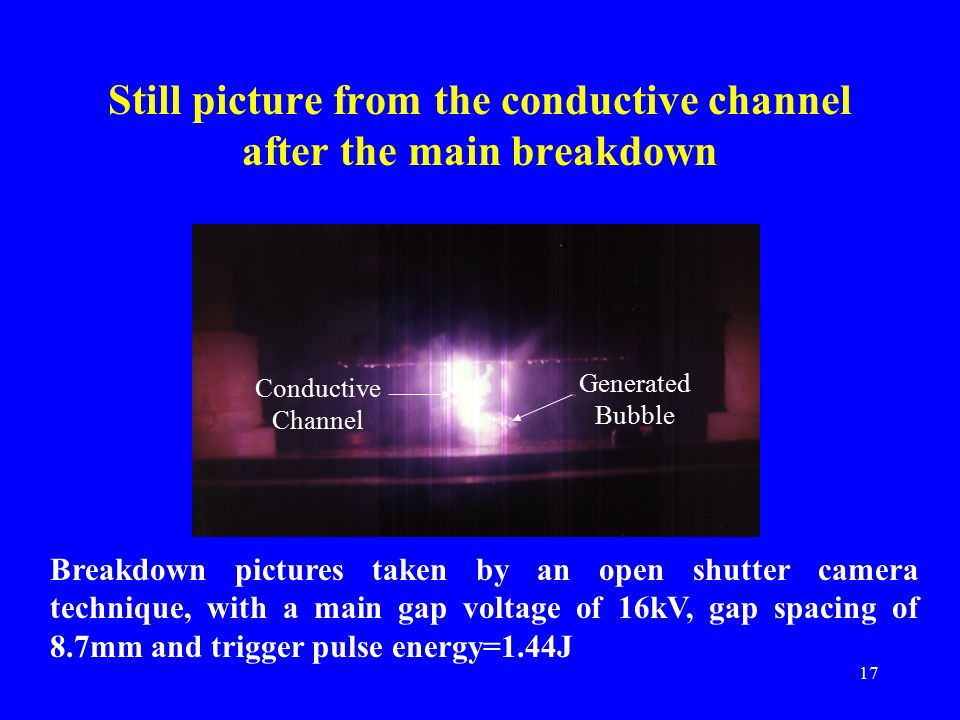 Still picture from the conductive channel after the main breakdown

Conductive Channel

Generated Bubble

Breakdown pictures taken by an open shutter camera technique, with a main gap voltage of 16kV, gap spacing of 8.7mm and trigger pulse energy=1.44J

17